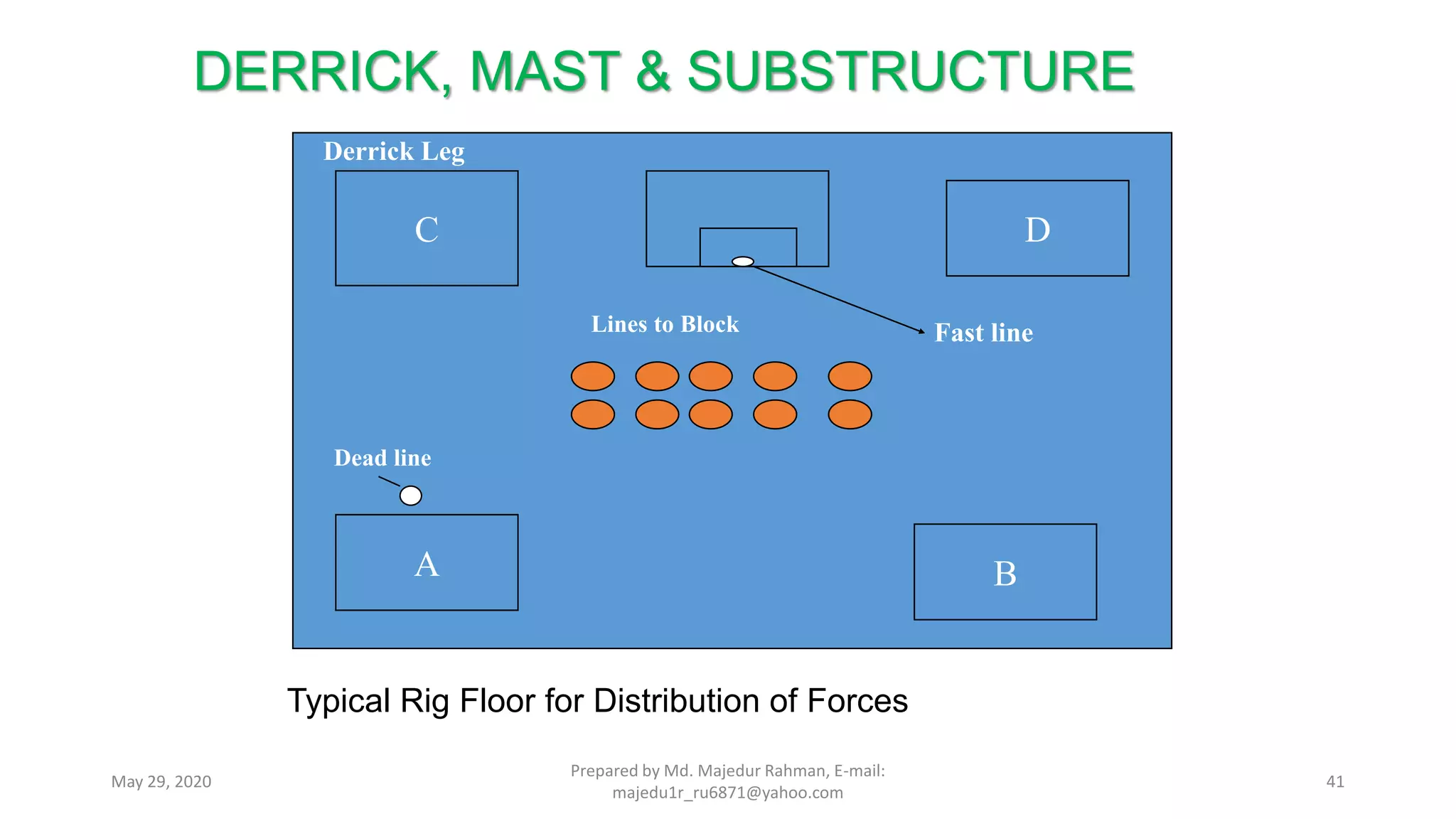 DERRICK, MAST & SUBSTRUCTURE

Derrick Leg

C

D

Lines to Block

Fast line

Dead line

A

B

Typical Rig Floor for Distribution of Forces

May 29, 2020

Prepared by Md. Majedur Rahman, E-mail: majedu1r_ru6871@yahoo.com

41